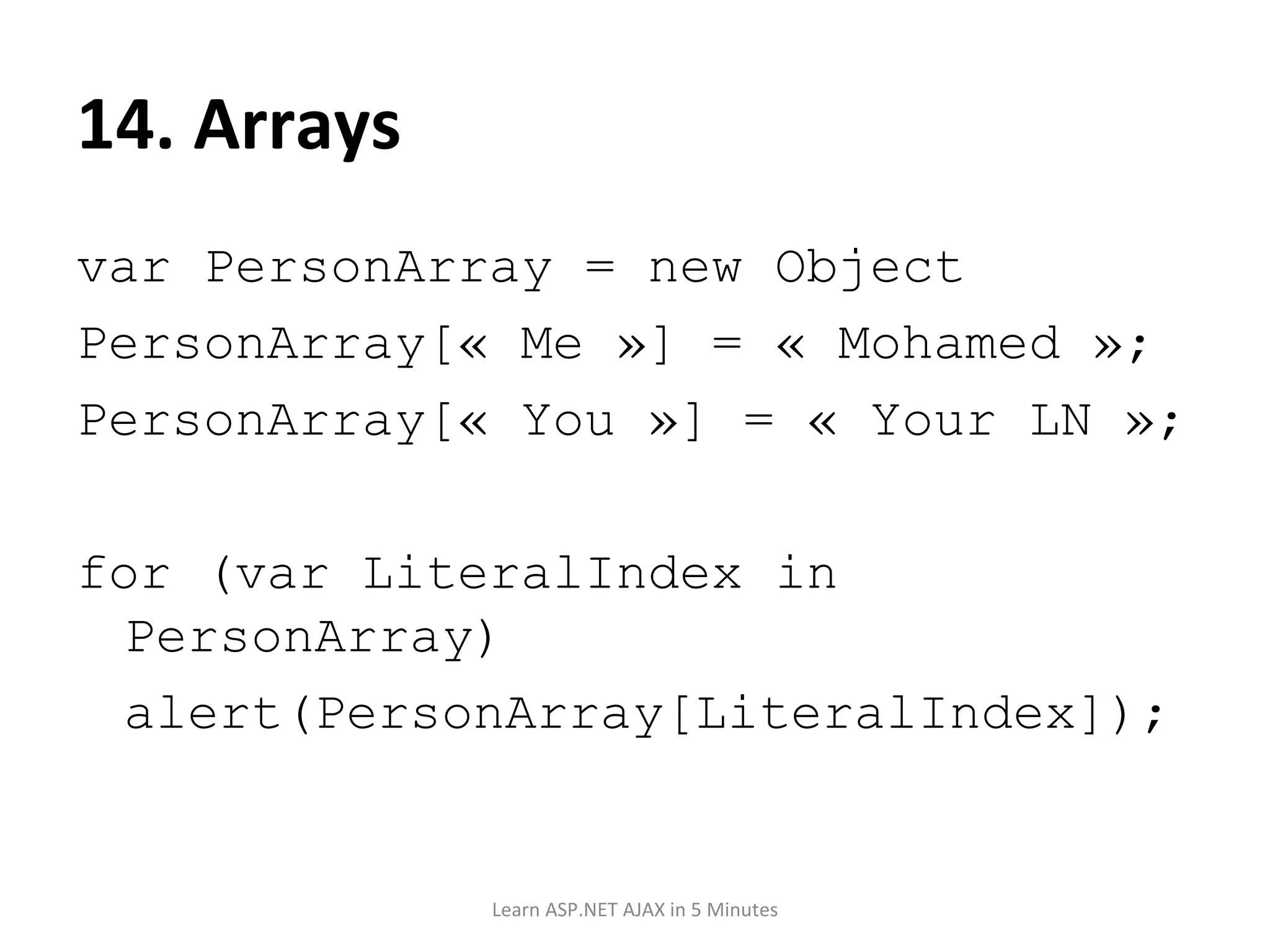 14. Arrays

var PersonArray = new Object
PersonArray[« Me »] = « Mohamed »;
PersonArray[« You »] = « Your LN »;

for (var LiteralIndex in PersonArray)
alert(PersonArray[LiteralIndex]);

Learn ASP.NET AJAX in 5 Minutes